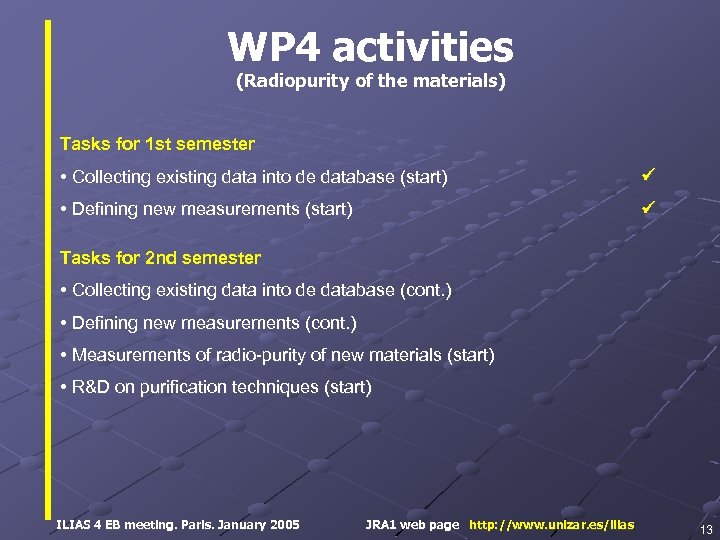 WP4 activities
(Radiopurity of the materials)

Tasks for 1st semester

• Collecting existing data into de database (start) ✓

• Defining new measurements (start) ✓

Tasks for 2nd semester

• Collecting existing data into de database (cont.)

• Defining new measurements (cont.)

• Measurements of radio-purity of new materials (start)

• R&D on purification techniques (start)

ILIAS 4 EB meeting. Paris. January 2005 JRA1 web page http://www.unizar.es/ilias 13